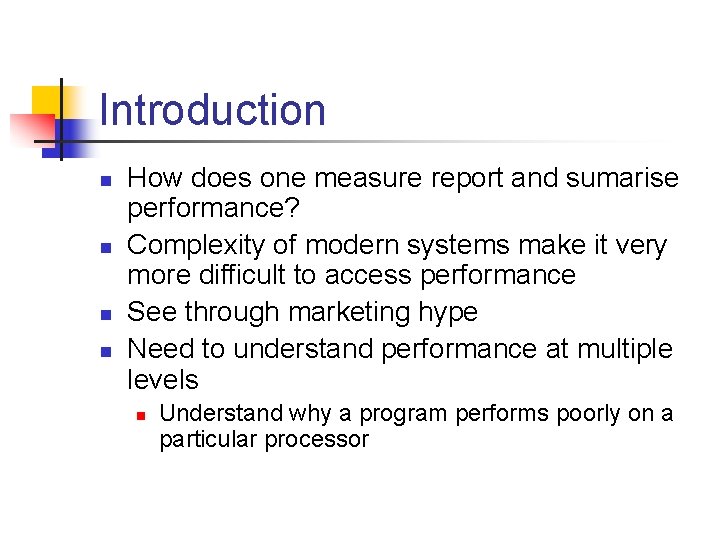 Introduction

- How does one measure report and sumarise performance?
- Complexity of modern systems make it very more difficult to access performance
- See through marketing hype
- Need to understand performance at multiple levels
  - Understand why a program performs poorly on a particular processor